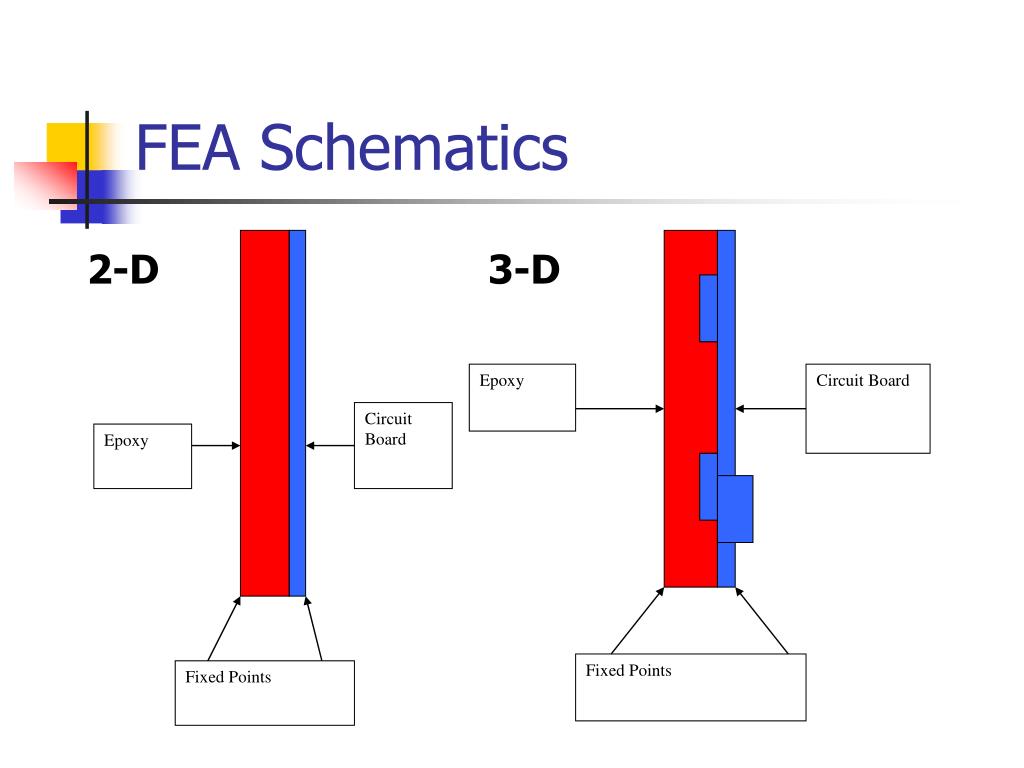 FEA Schematics

2-D

Epoxy

Circuit Board

Fixed Points

3-D

Epoxy

Circuit Board

Fixed Points